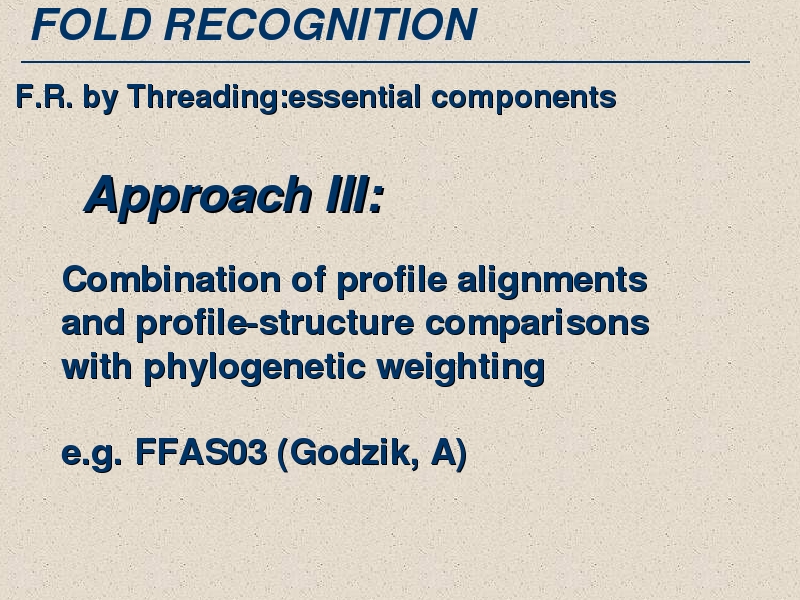 FOLD RECOGNITION

F.R. by Threading:essential components

Approach III:

Combination of profile alignments and profile-structure comparisons with phylogenetic weighting

e.g. FFAS03 (Godzik, A)